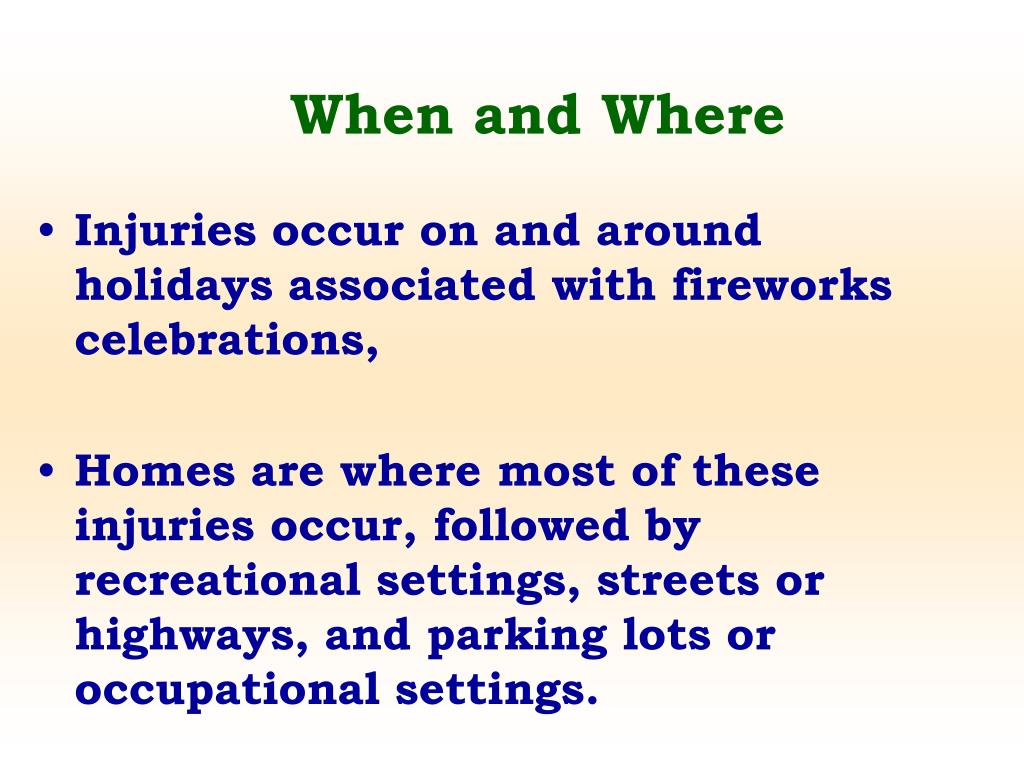 When and Where

• Injuries occur on and around holidays associated with fireworks celebrations,

• Homes are where most of these injuries occur, followed by recreational settings, streets or highways, and parking lots or occupational settings.